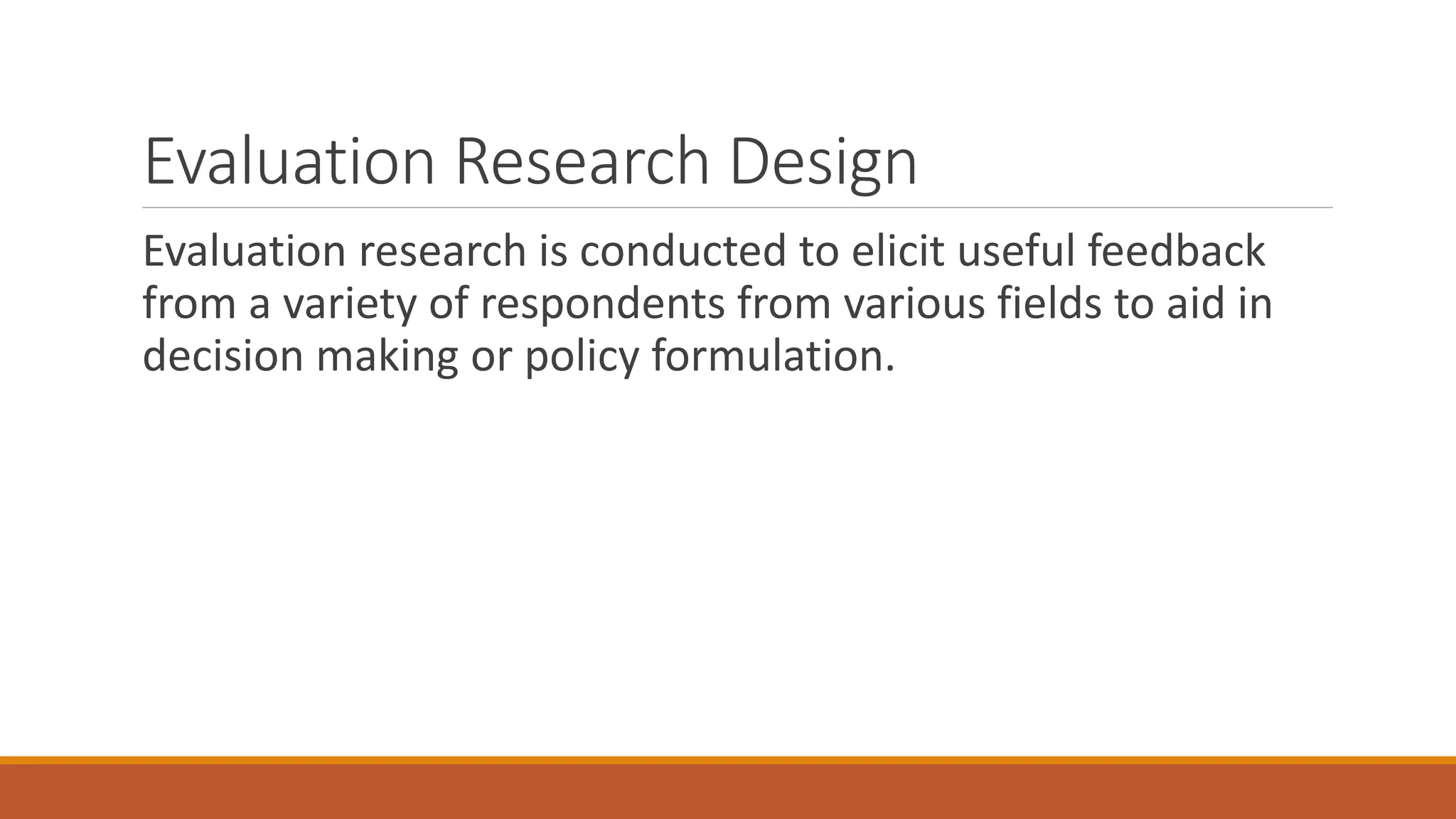 Evaluation Research Design

Evaluation research is conducted to elicit useful feedback from a variety of respondents from various fields to aid in decision making or policy formulation.